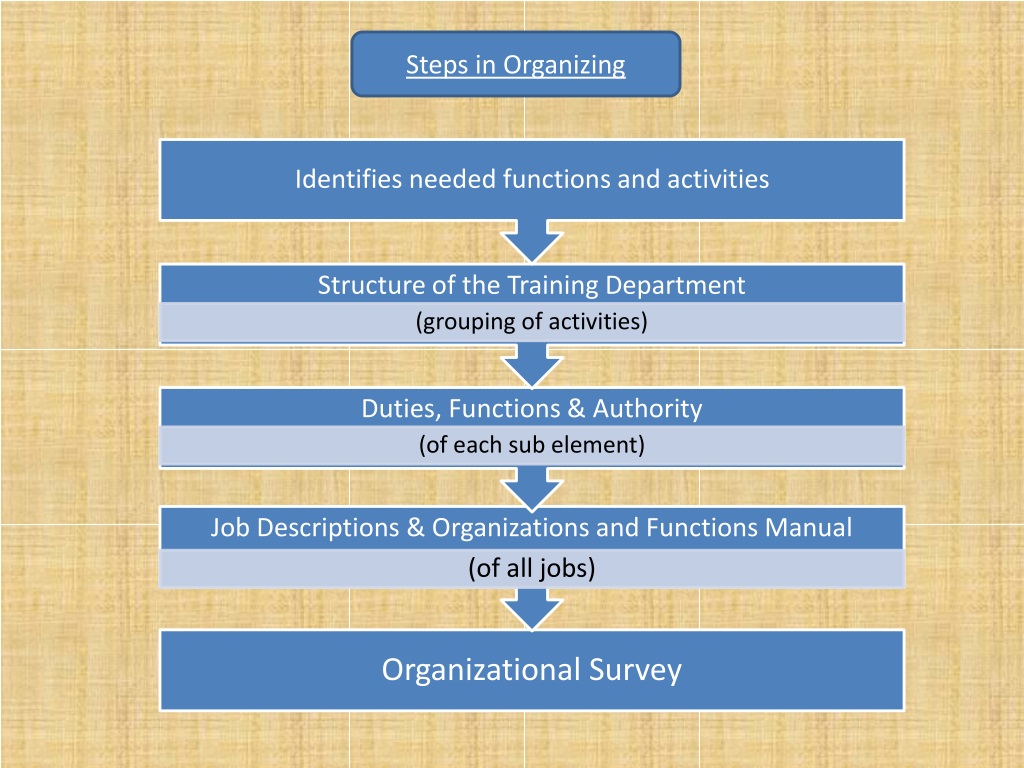 Steps in Organizing

Identifies needed functions and activities

Structure of the Training Department

(grouping of activities)

Duties, Functions & Authority

(of each sub element)

Job Descriptions & Organizations and Functions Manual

(of all jobs)

Organizational Survey